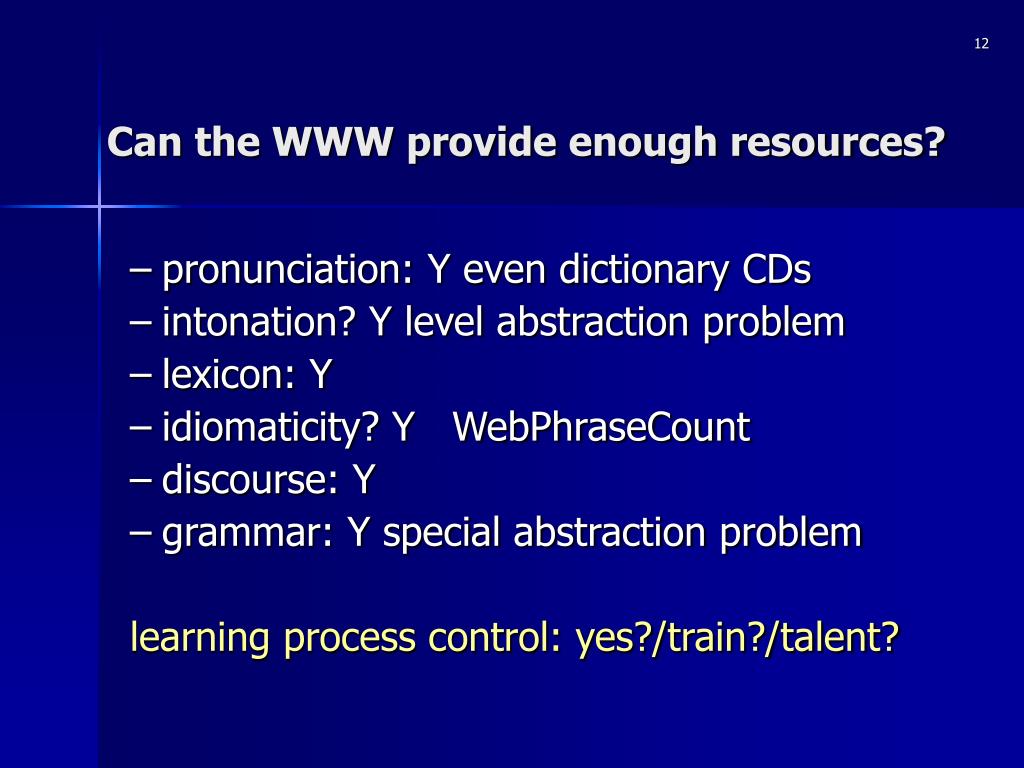 12

Can the WWW provide enough resources?

– pronunciation: Y even dictionary CDs
– intonation? Y level abstraction problem
– lexicon: Y
– idiomaticity? Y WebPhraseCount
– discourse: Y
– grammar: Y special abstraction problem

learning process control: yes?/train?/talent?